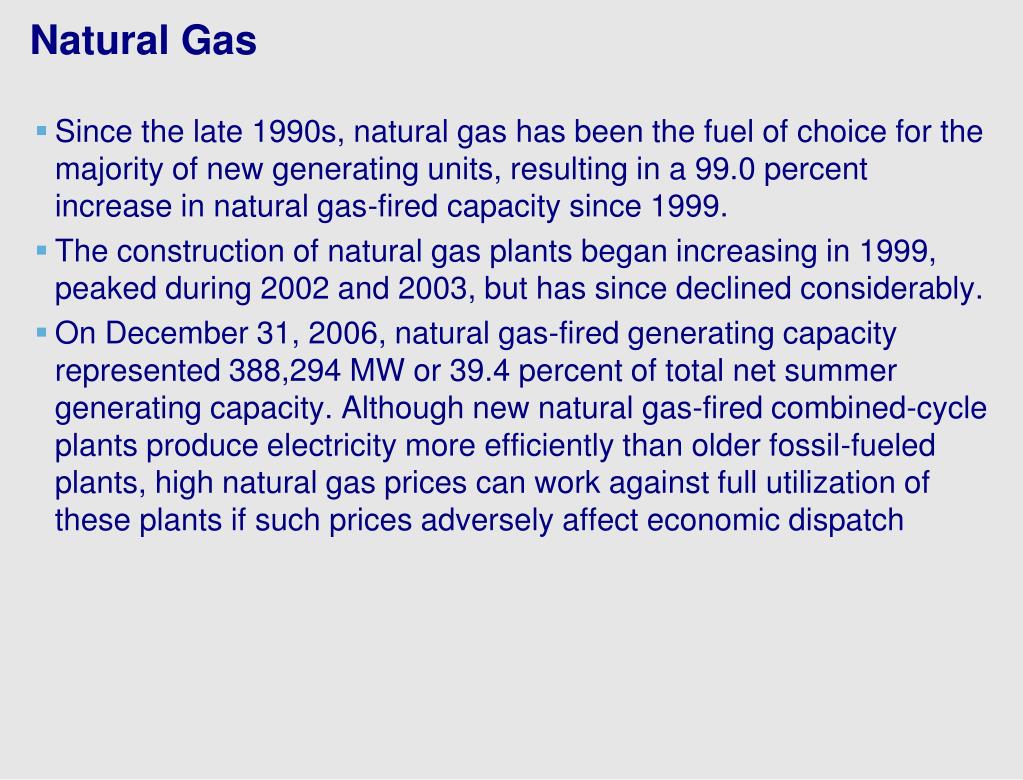 Natural Gas

▪ Since the late 1990s, natural gas has been the fuel of choice for the majority of new generating units, resulting in a 99.0 percent increase in natural gas-fired capacity since 1999.

▪ The construction of natural gas plants began increasing in 1999, peaked during 2002 and 2003, but has since declined considerably.

▪ On December 31, 2006, natural gas-fired generating capacity represented 388,294 MW or 39.4 percent of total net summer generating capacity. Although new natural gas-fired combined-cycle plants produce electricity more efficiently than older fossil-fueled plants, high natural gas prices can work against full utilization of these plants if such prices adversely affect economic dispatch